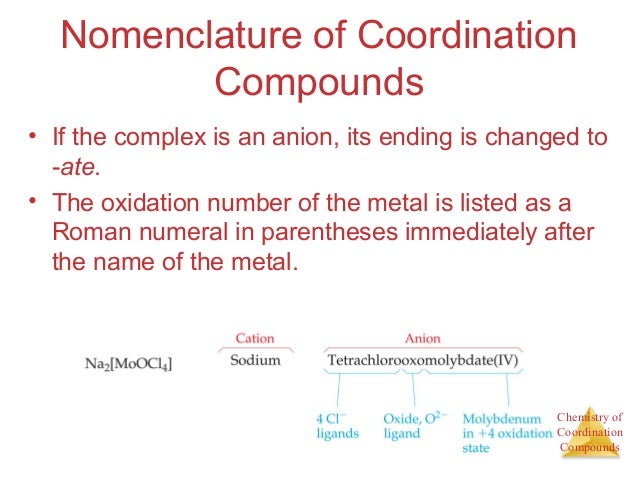 Nomenclature of Coordination Compounds

• If the complex is an anion, its ending is changed to -ate.

• The oxidation number of the metal is listed as a Roman numeral in parentheses immediately after the name of the metal.

$Na_2[MoOCl_4]$

Cation
Sodium

Anion
Tetrachlorooxomolybdate(IV)

4 $Cl^-$ ligands

Oxide, $O^{2-}$ ligand

Molybdenum in +4 oxidation state

Chemistry of Coordination Compounds